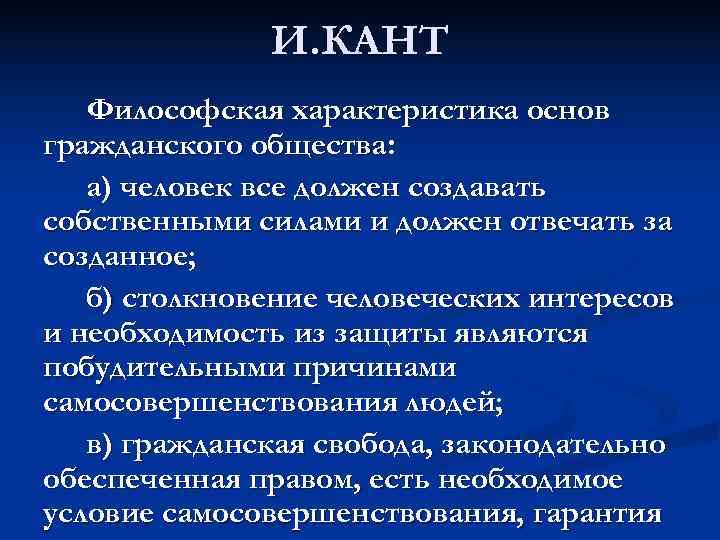 И.КАНТ

Философская характеристика основ гражданского общества:

а) человек все должен создавать собственными силами и должен отвечать за созданное;

б) столкновение человеческих интересов и необходимость из защиты являются побудительными причинами самосовершенствования людей;

в) гражданская свобода, законодательно обеспеченная правом, есть необходимое условие самосовершенствования, гарантия